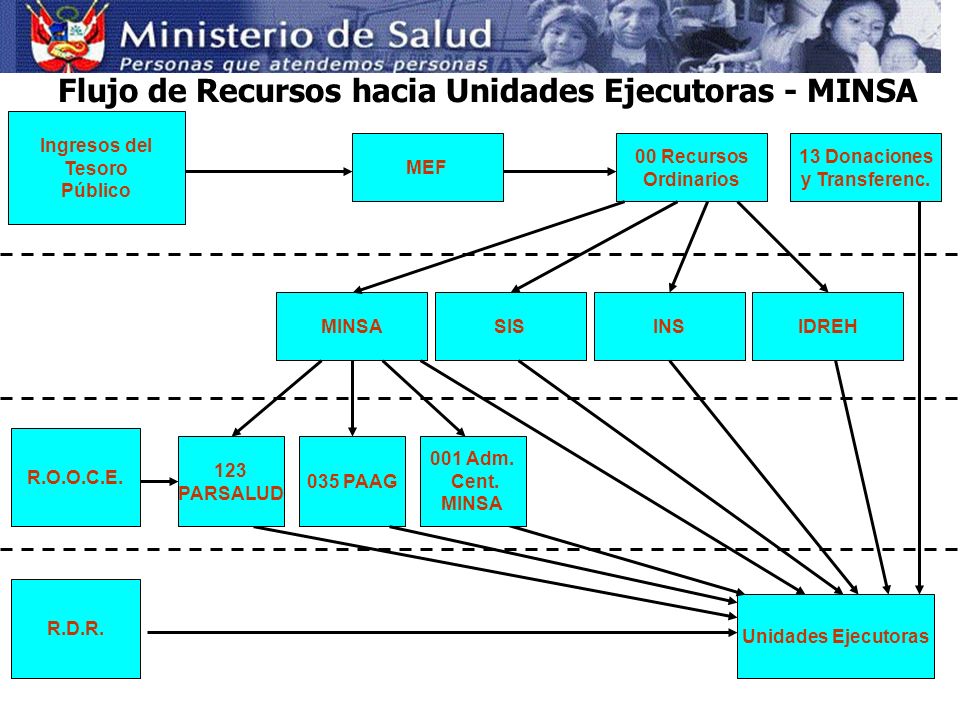 Ministerio de Salud
Personas que atendemos personas

Flujo de Recursos hacia Unidades Ejecutoras - MINSA

Ingresos del Tesoro Público

MEF

00 Recursos Ordinarios

13 Donaciones y Transferenc.

MINSA

SIS

INS

IDREH

R.O.O.C.E.

123 PARSALUD

035 PAAG

001 Adm. Cent. MINSA

R.D.R.

Unidades Ejecutoras